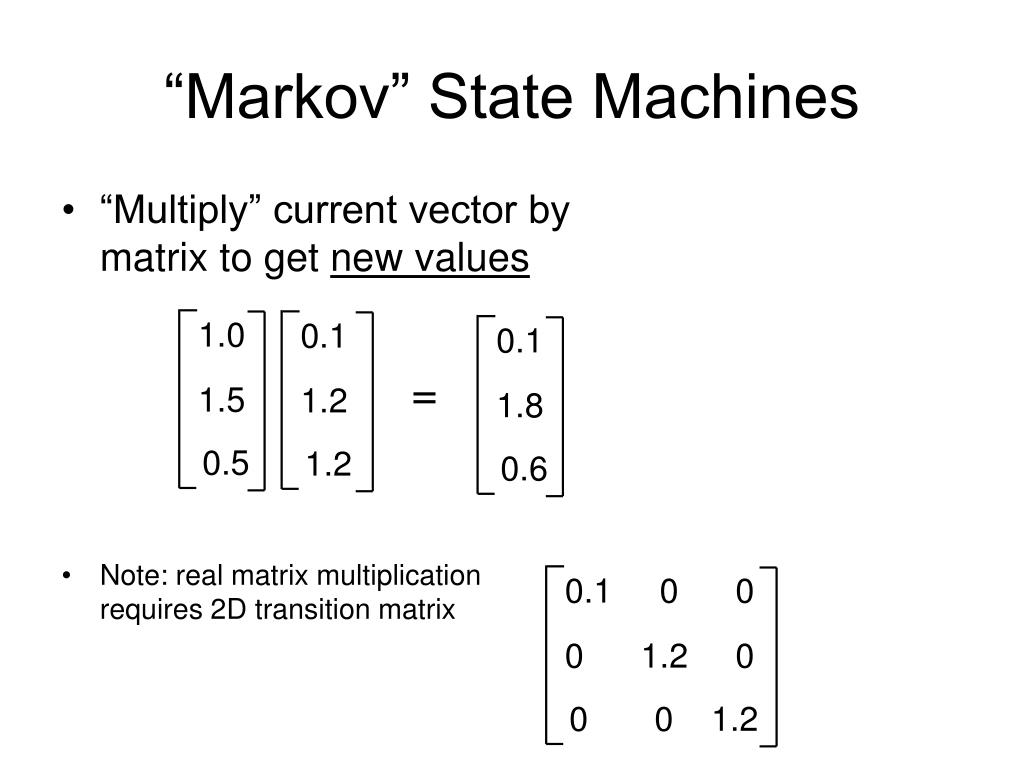 “Markov” State Machines

• “Multiply” current vector by matrix to get new values

$\begin{bmatrix} 1.0 \\ 1.5 \\ 0.5 \end{bmatrix} \begin{bmatrix} 0.1 \\ 1.2 \\ 1.2 \end{bmatrix} = \begin{bmatrix} 0.1 \\ 1.8 \\ 0.6 \end{bmatrix}$

• Note: real matrix multiplication requires 2D transition matrix

$\begin{bmatrix} 0.1 & 0 & 0 \\ 0 & 1.2 & 0 \\ 0 & 0 & 1.2 \end{bmatrix}$